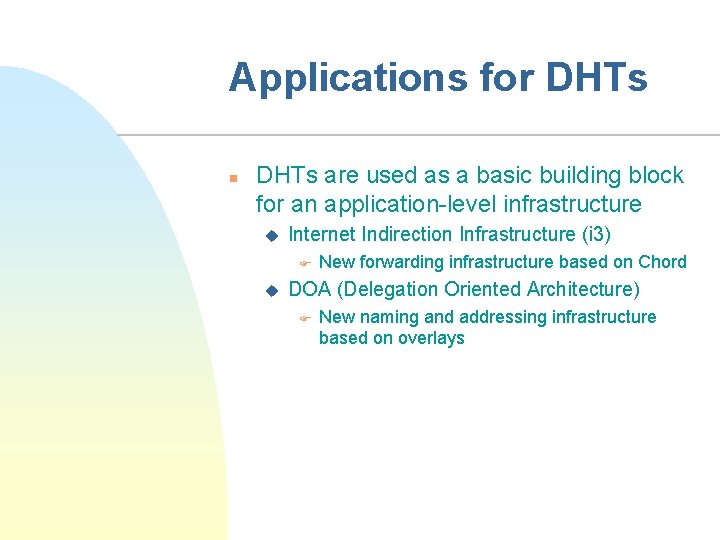 Applications for DHTs

DHTs are used as a basic building block for an application-level infrastructure

Internet Indirection Infrastructure (i3)

New forwarding infrastructure based on Chord

DOA (Delegation Oriented Architecture)

New naming and addressing infrastructure based on overlays